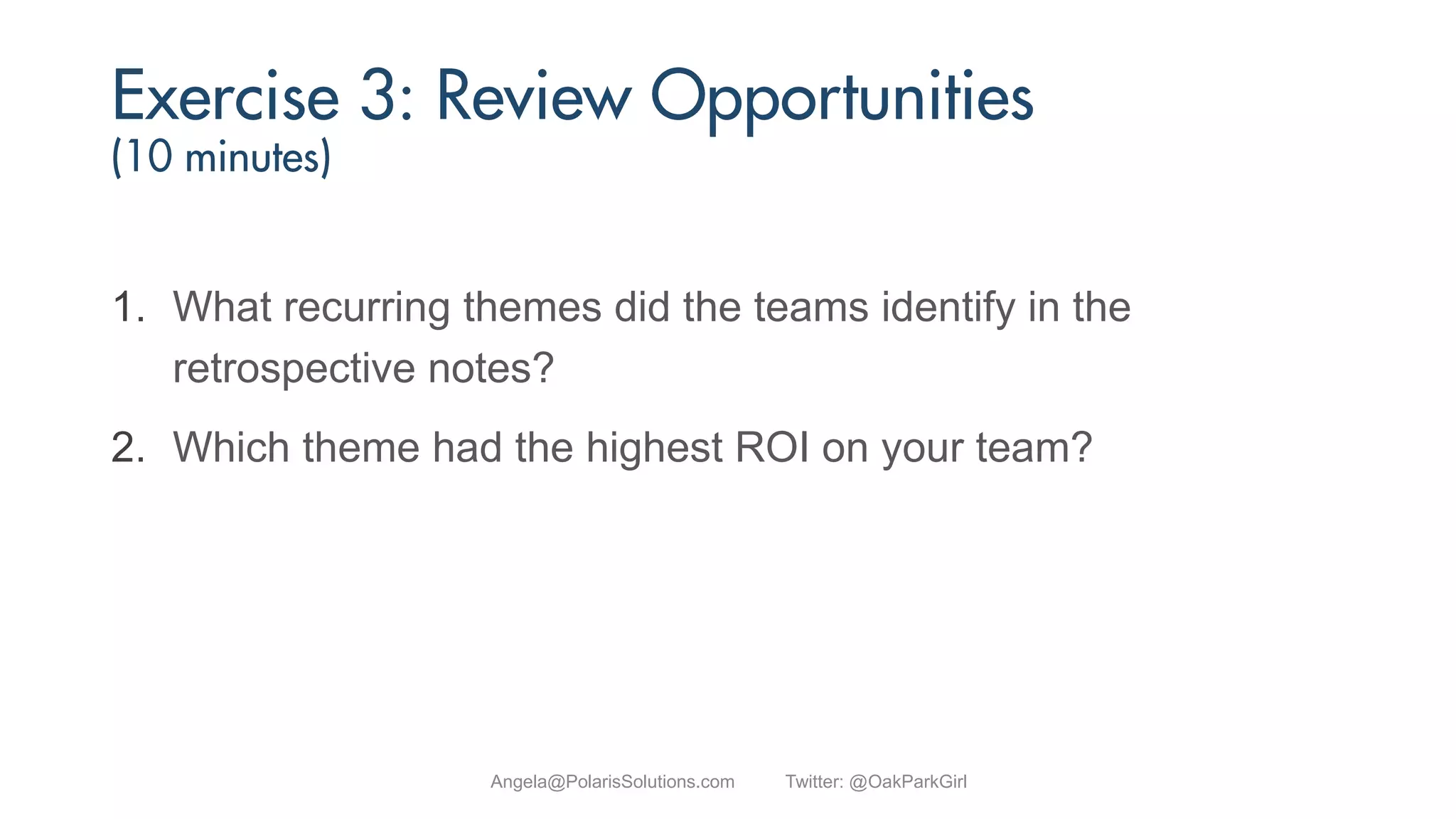 Exercise 3: Review Opportunities
(10 minutes)

1. What recurring themes did the teams identify in the retrospective notes?

2. Which theme had the highest ROI on your team?

Angela@PolarisSolutions.com Twitter: @OakParkGirl